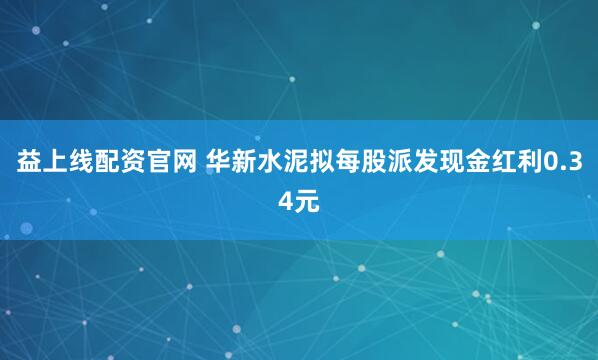 益上线配资官网 华新水泥拟每股派发现金红利0.34元